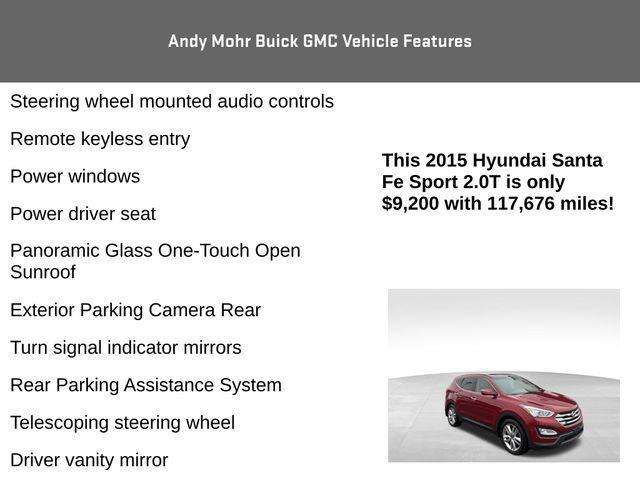 Andy Mohr Buick GMC Vehicle Features

Steering wheel mounted audio controls

Remote keyless entry

Power windows

Power driver seat

Panoramic Glass One-Touch Open Sunroof

Exterior Parking Camera Rear

Turn signal indicator mirrors

Rear Parking Assistance System

Telescoping steering wheel

Driver vanity mirror

This 2015 Hyundai Santa Fe Sport 2.0T is only $9,200 with 117,676 miles!